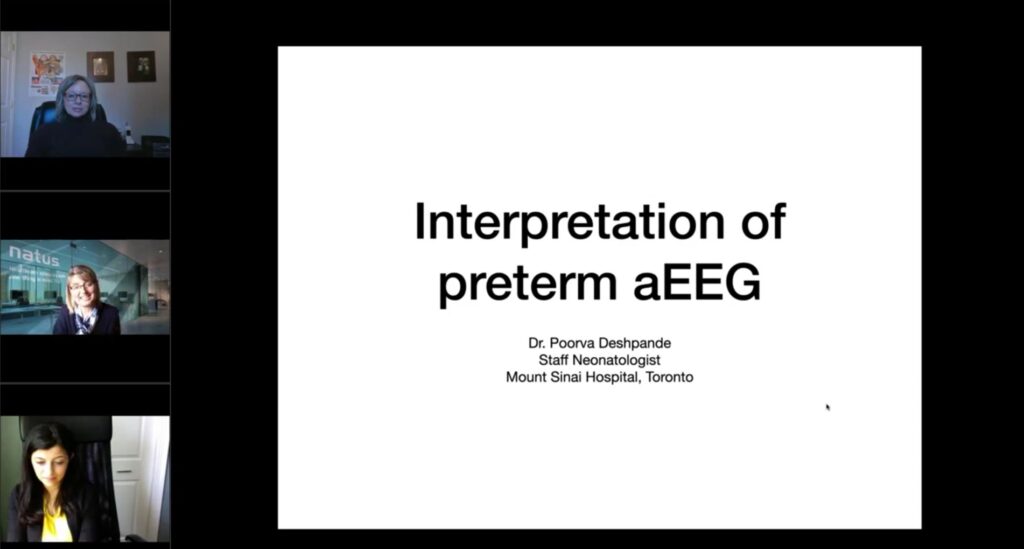 natus

Interpretation of preterm aEEG

Dr. Poorva Deshpande
Staff Neonatologist
Mount Sinai Hospital, Toronto